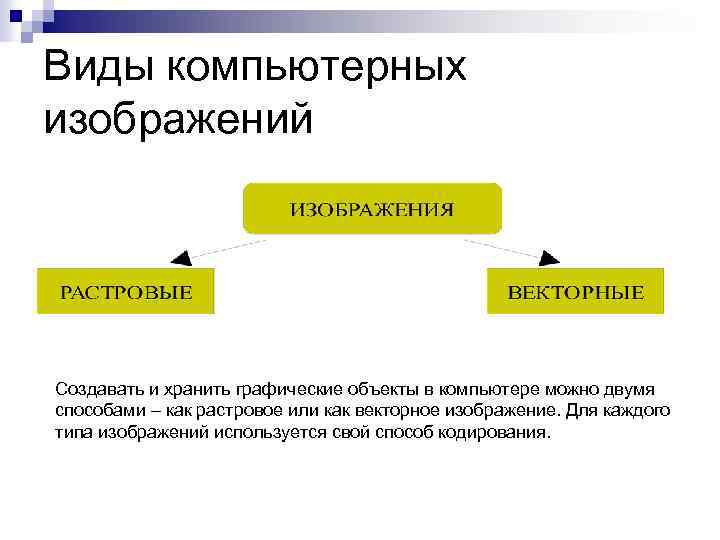 Виды компьютерных изображений

ИЗОБРАЖЕНИЯ

РАСТРОВЫЕ

ВЕКТОРНЫЕ

Создавать и хранить графические объекты в компьютере можно двумя способами – как растровое или как векторное изображение. Для каждого типа изображений используется свой способ кодирования.